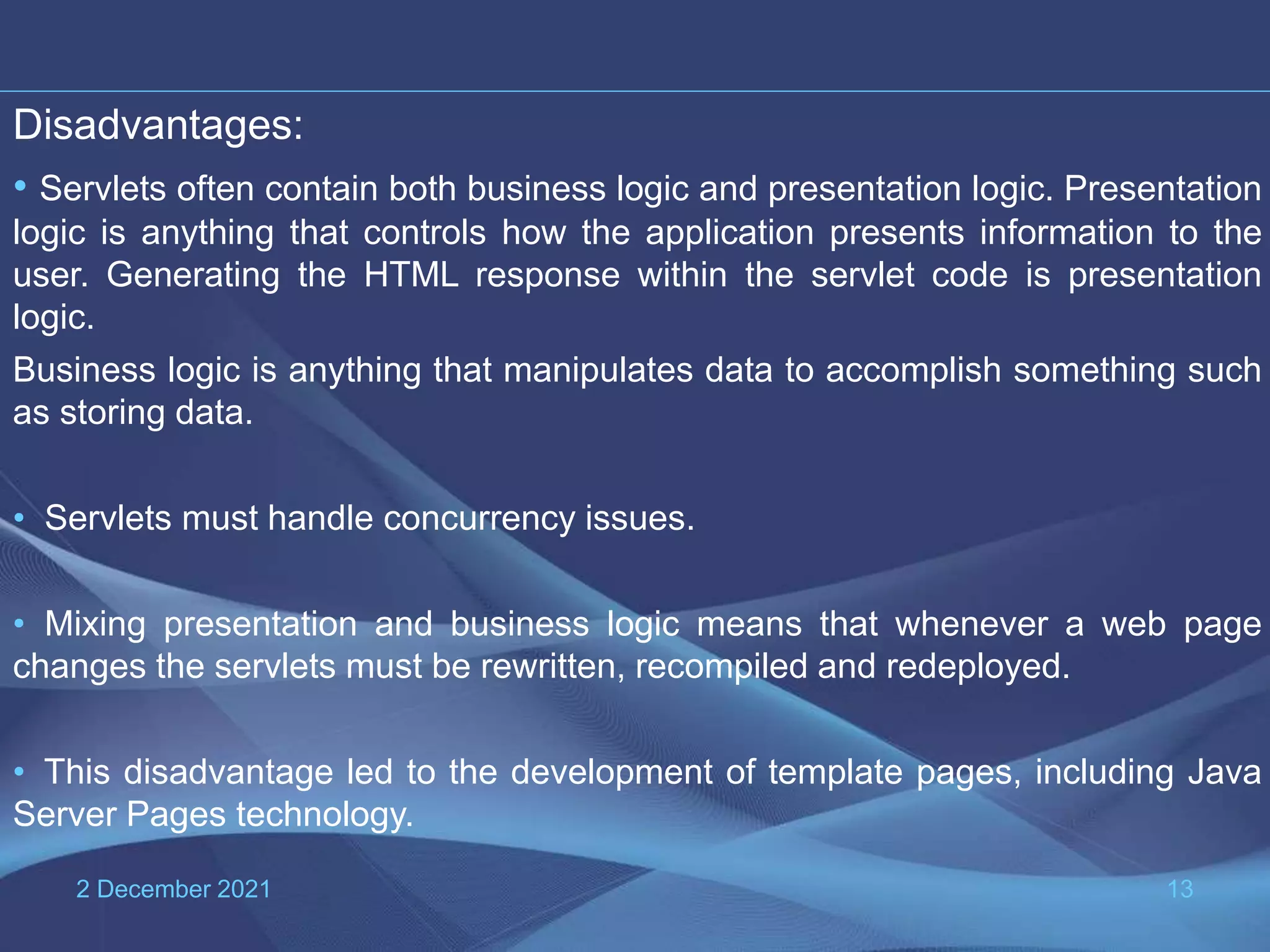 Disadvantages:

• Servlets often contain both business logic and presentation logic. Presentation logic is anything that controls how the application presents information to the user. Generating the HTML response within the servlet code is presentation logic.

Business logic is anything that manipulates data to accomplish something such as storing data.

• Servlets must handle concurrency issues.

• Mixing presentation and business logic means that whenever a web page changes the servlets must be rewritten, recompiled and redeployed.

• This disadvantage led to the development of template pages, including Java Server Pages technology.

2 December 2021

13